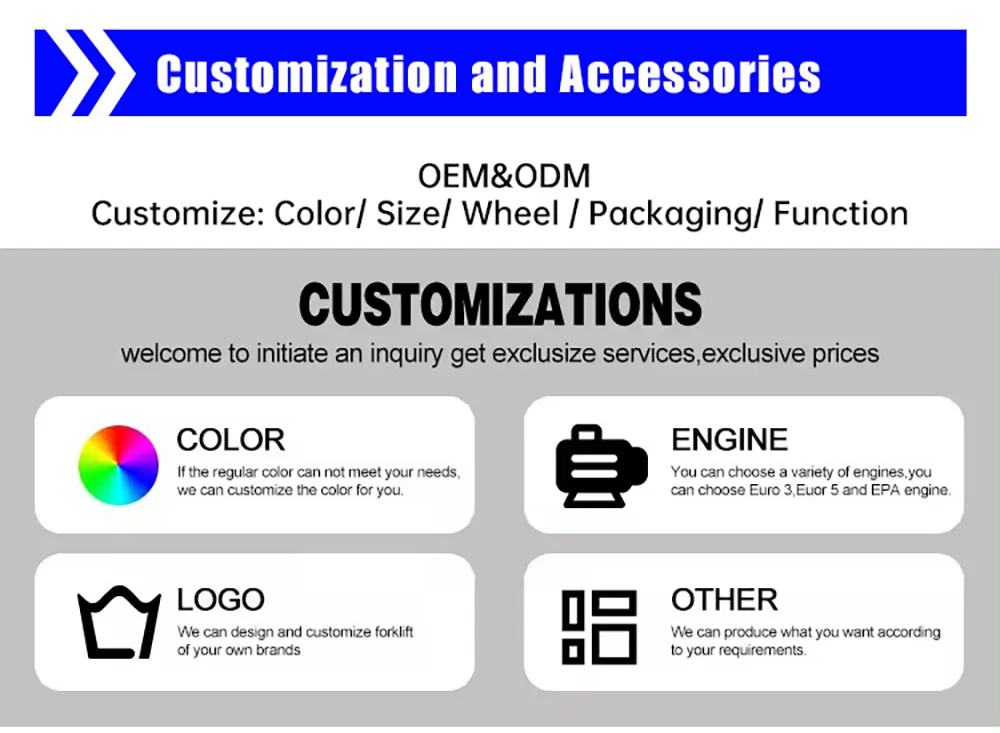 Customization and Accessories

OEM&ODM
Customize: Color/ Size/ Wheel / Packaging/ Function

CUSTOMIZATIONS
welcome to initiate an inquiry get exclusize services,exclusive prices

COLOR
If the regular color can not meet your needs, we can customize the color for you.

ENGINE
You can choose a variety of engines,you can choose Euro 3,Euor 5 and EPA engine.

LOGO
We can design and customize forklift of your own brands

OTHER
We can produce what you want according to your requirements.